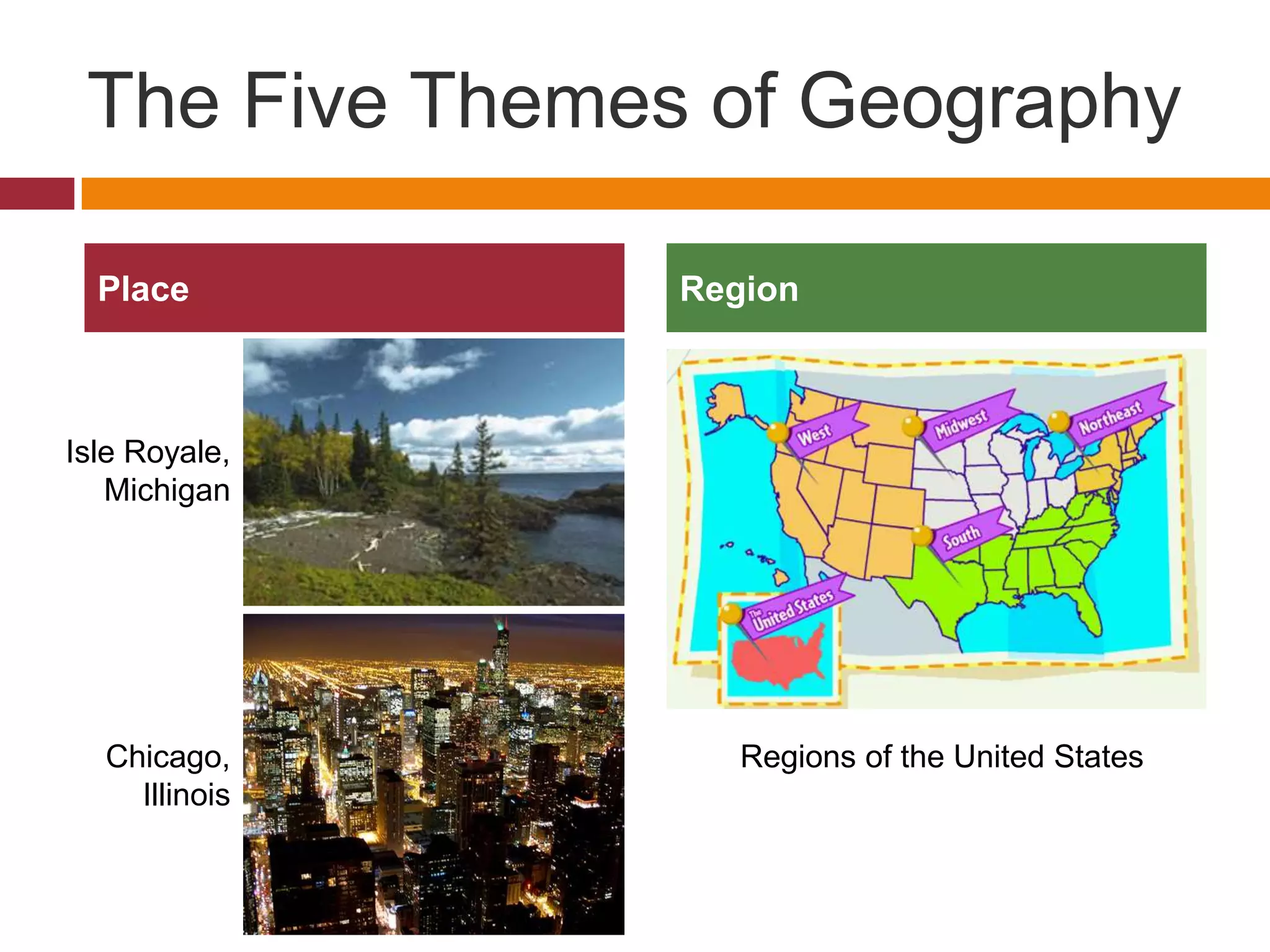 The Five Themes of Geography

Place

Isle Royale, Michigan

Chicago, Illinois

Region

West

Midwest

Northeast

South

The United States

Regions of the United States